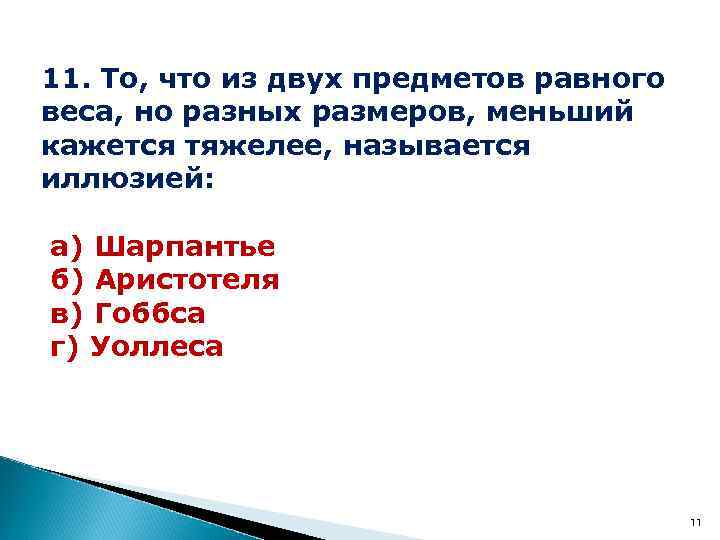 11. То, что из двух предметов равного веса, но разных размеров, меньший кажется тяжелее, называется иллюзией:

а) Шарпантье
б) Аристотеля
в) Гоббса
г) Уоллеса

11